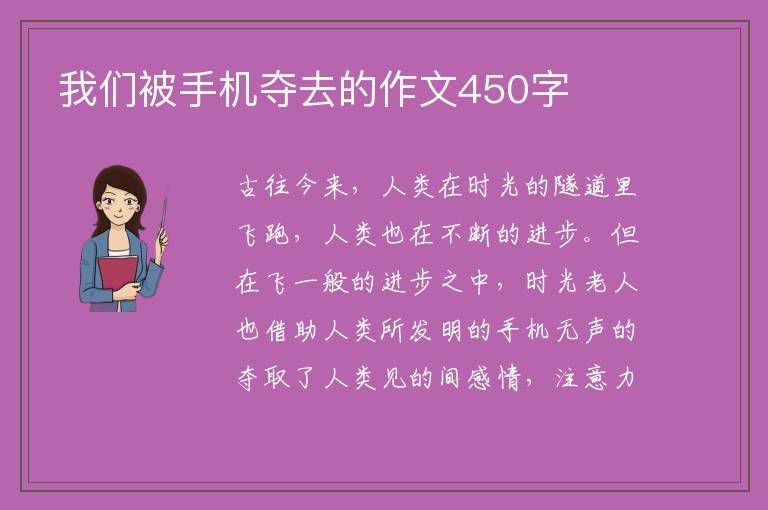 我们被手机夺去的作文450字

古往今来，人类在时光的隧道里飞跑，人类也在不断的进步。但在飞一般的进步之中，时光老人也借助人类所发明的手机无声的夺取了人类见的间感情，注意力